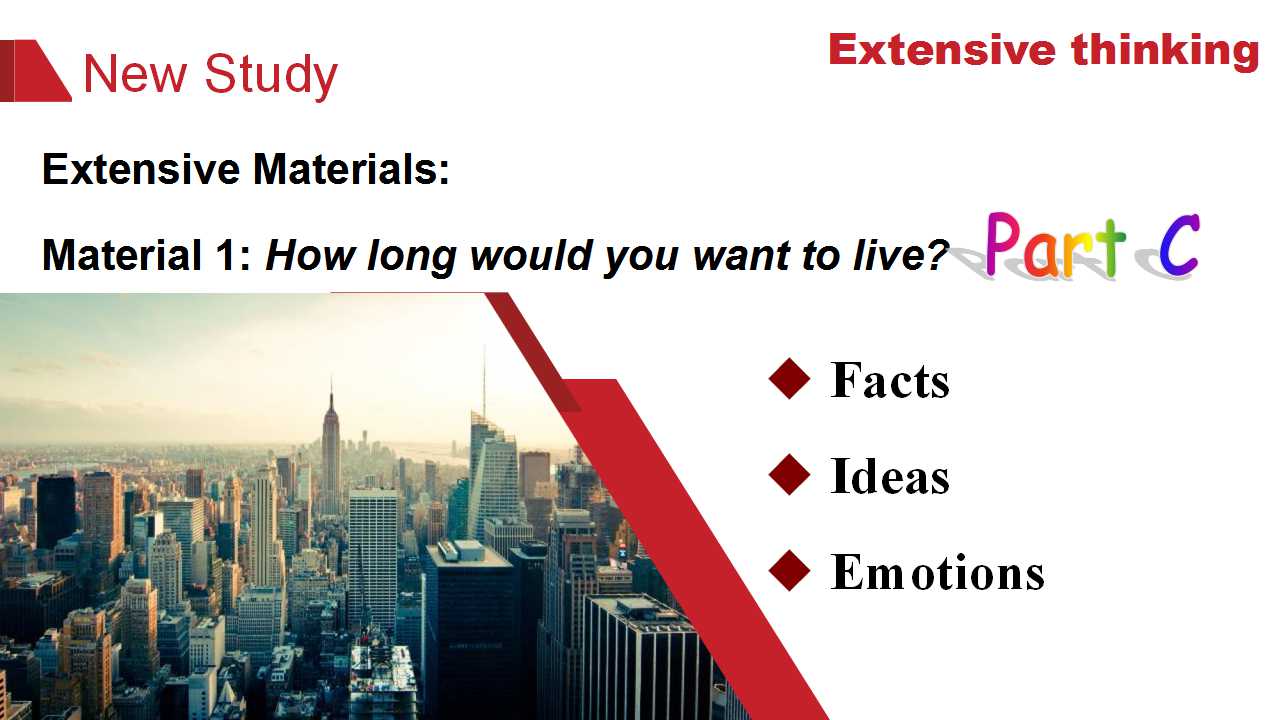 New Study

Extensive thinking

Extensive Materials:

Material 1: How long would you want to live? Part C

◆ Facts

◆ Ideas

◆ Emotions